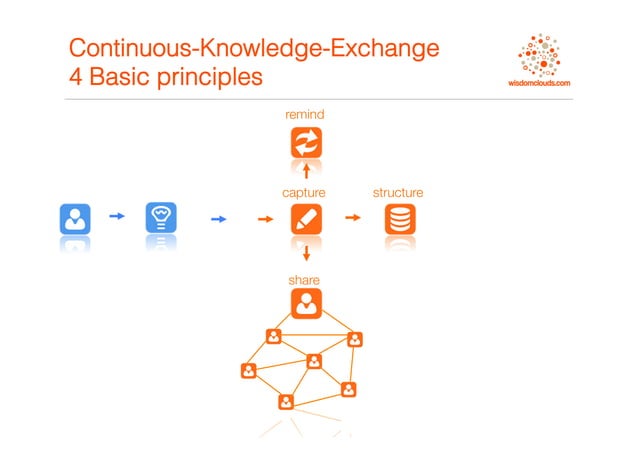 Continuous-Knowledge-Exchange
4 Basic principles

wisdomclouds.com

remind

capture

structure

share